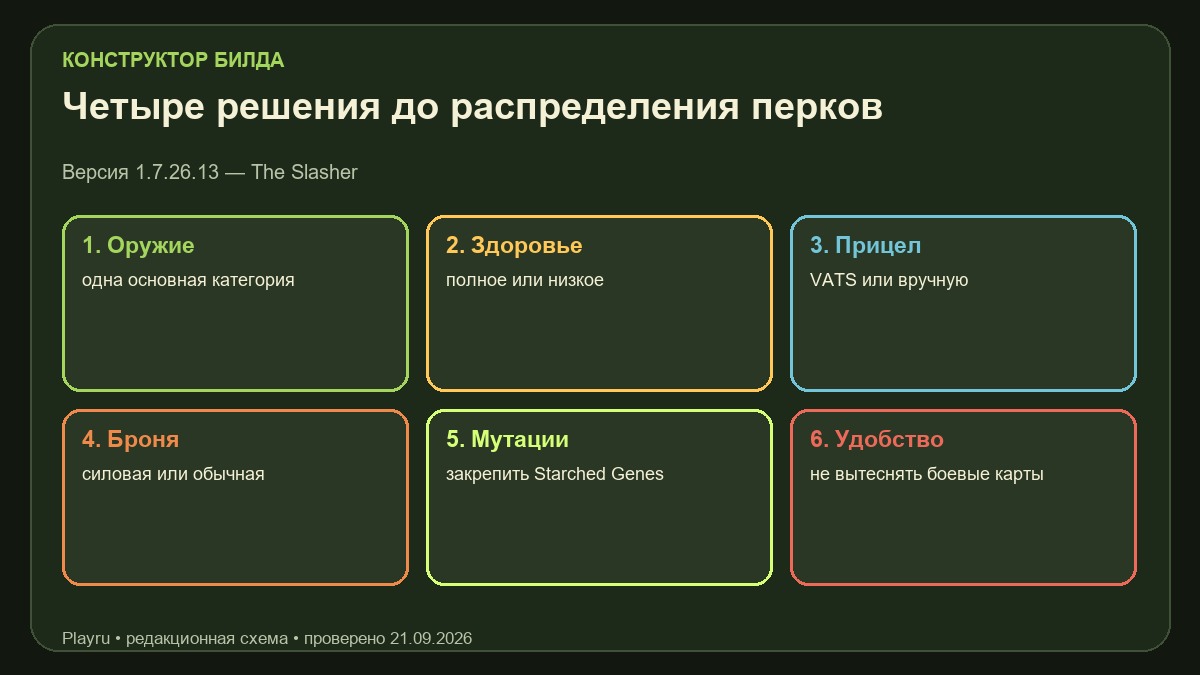 КОНСТРУКТОР БИЛДА

Четыре решения до распределения перков

Версия 1.7.26.13 — The Slasher

1. Оружие
одна основная категория

2. Здоровье
полное или низкое

3. Прицел
VATS или вручную

4. Броня
силовая или обычная

5. Мутации
закрепить Starched Genes

6. Удобство
не вытеснять боевые карты

Playru • редакционная схема • проверено 21.09.2026